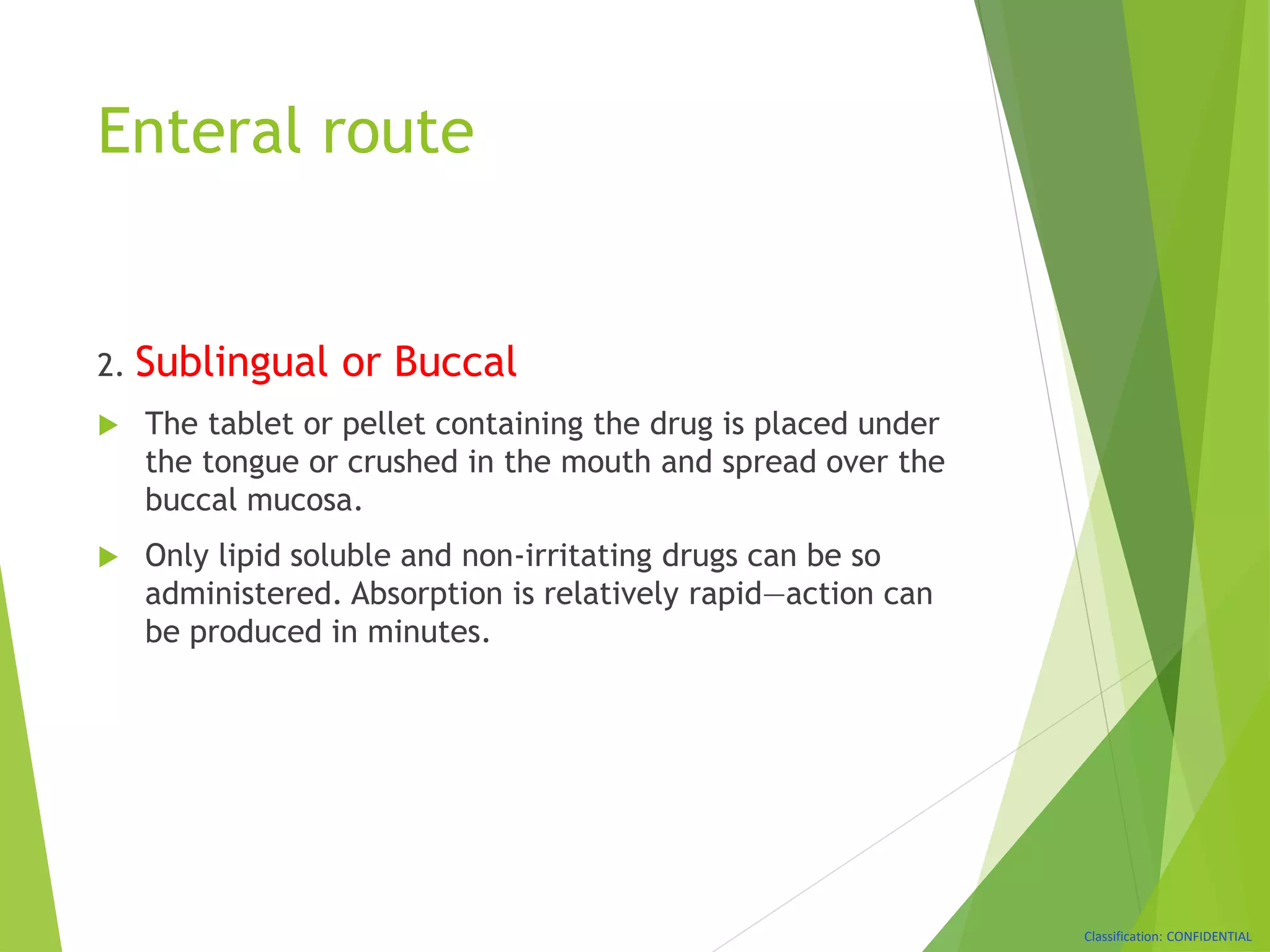 Enteral route

2. Sublingual or Buccal

The tablet or pellet containing the drug is placed under the tongue or crushed in the mouth and spread over the buccal mucosa.

Only lipid soluble and non-irritating drugs can be so administered. Absorption is relatively rapid—action can be produced in minutes.

Classification: CONFIDENTIAL